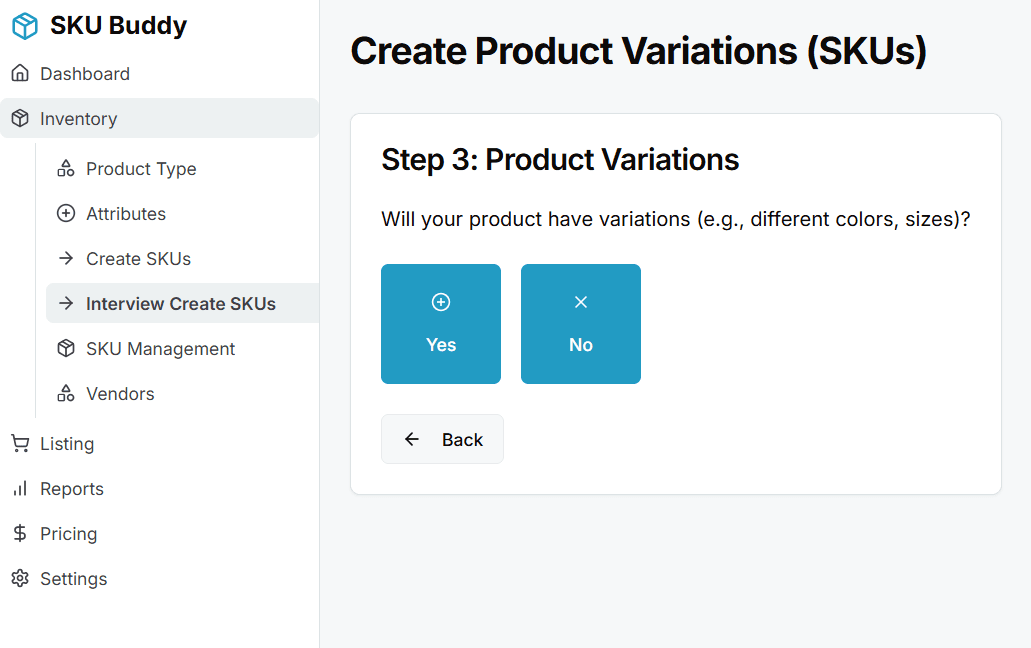 SKU Buddy

Dashboard

Inventory

Product Type

Attributes

Create SKUs

Interview Create SKUs

SKU Management

Vendors

Listing

Reports

Pricing

Settings

Create Product Variations (SKUs)

Step 3: Product Variations

Will your product have variations (e.g., different colors, sizes)?

Yes

No

Back